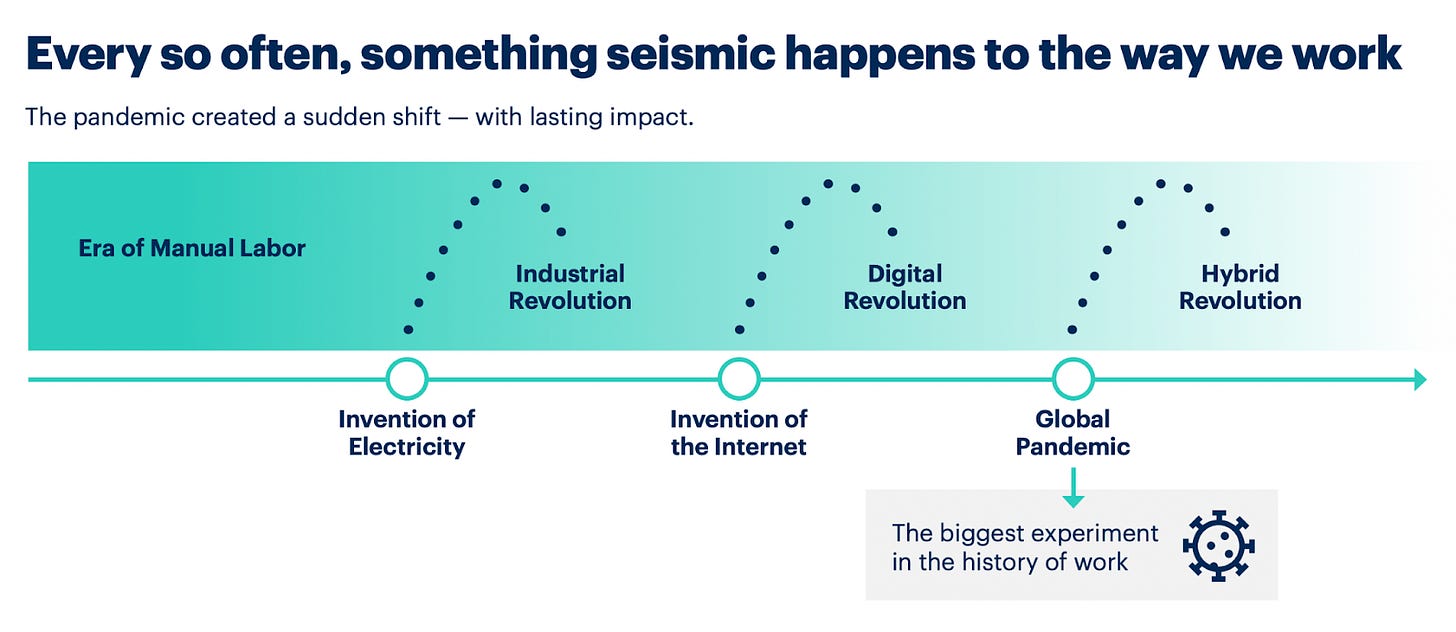 Every so often, something seismic happens to the way we work

The pandemic created a sudden shift — with lasting impact.

Era of Manual Labor

Industrial Revolution

Digital Revolution

Hybrid Revolution

Invention of Electricity

Invention of the Internet

Global Pandemic

The biggest experiment in the history of work